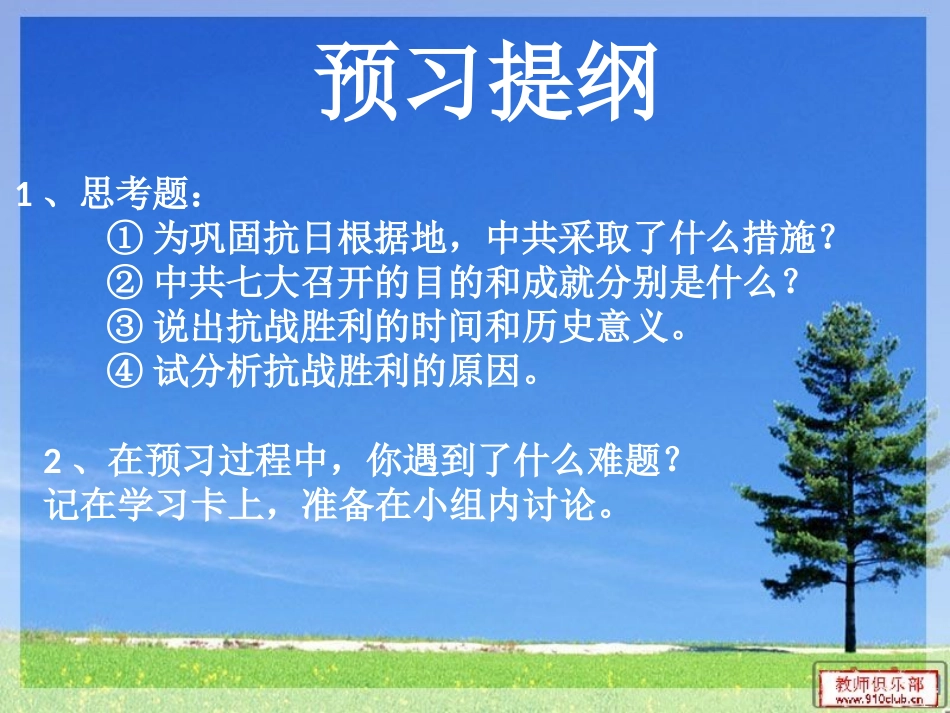 预习提纲

1、思考题：

① 为巩固抗日根据地，中共采取了什么措施？
② 中共七大召开的目的和成就分别是什么？
③ 说出抗战胜利的时间和历史意义。
④ 试分析抗战胜利的原因。

2、在预习过程中，你遇到了什么难题？记在学习卡上，准备在小组内讨论。

教师俱乐部
www.910club.cn